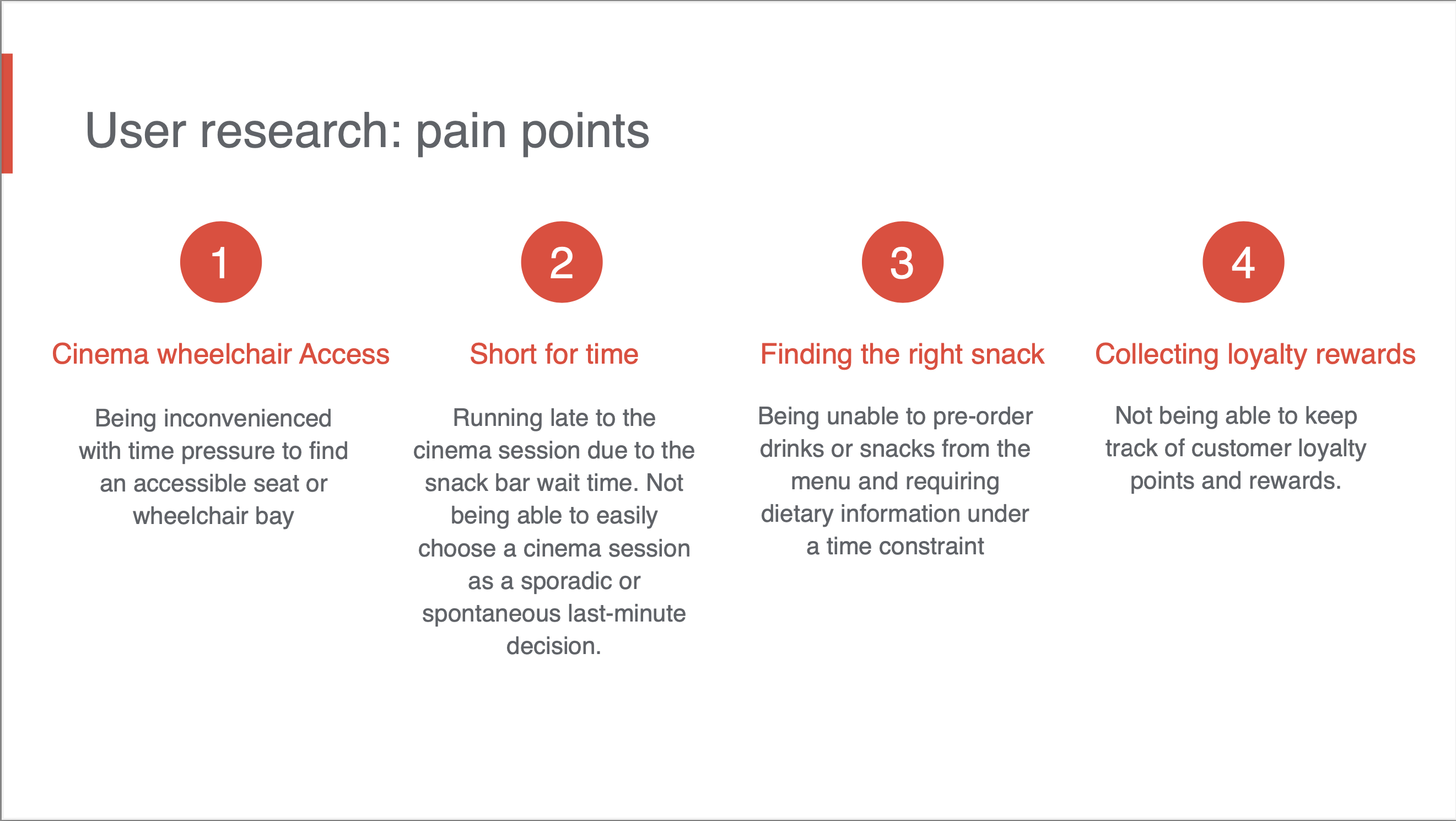 User research: pain points

1

Cinema wheelchair Access

Being inconvenienced with time pressure to find an accessible seat or wheelchair bay

2

Short for time

Running late to the cinema session due to the snack bar wait time. Not being able to easily choose a cinema session as a sporadic or spontaneous last-minute decision.

3

Finding the right snack

Being unable to pre-order drinks or snacks from the menu and requiring dietary information under a time constraint

4

Collecting loyalty rewards

Not being able to keep track of customer loyalty points and rewards.